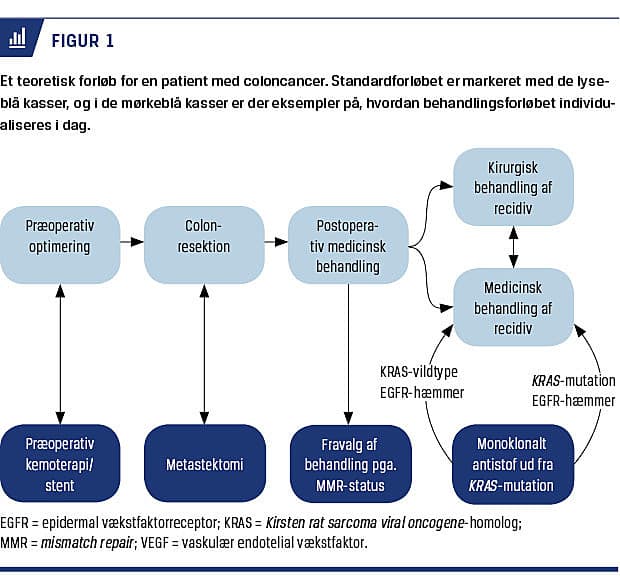 FIGUR 1

Et teoretisk forløb for en patient med coloncancer. Standardforløbet er markeret med de lyseblå kasser, og i de mørkeblå kasser er der eksempler på, hvordan behandlingsforløbet individualiseres i dag.

Præoperativ optimering

Colonresektion

Postoperativ medicinsk behandling

Kirurgisk behandling af recidiv

Medicinsk behandling af recidiv

KRAS-vildtype EGFR-hæmmer

KRAS-mutation EGFR-hæmmer

Præoperativ kemoterapi/ stent

Metastektomi

Fravalg af behandling pga. MMR-status

Monoklonalt antistof ud fra KRAS-mutation

EGFR = epidermal vækstfaktorreceptor; KRAS = Kirsten rat sarcoma viral oncogene-homolog; MMR = mismatch repair; VEGF = vaskulær endotelial vækstfaktor.